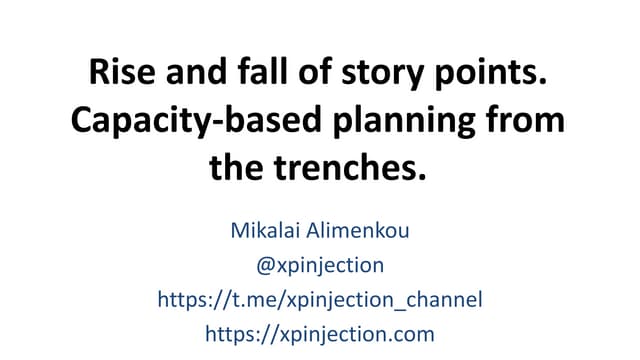 Rise and fall of story points. Capacity-based planning from the trenches.

Mikalai Alimenkou
@xpinjection
https://t.me/xpinjection_channel
https://xpinjection.com